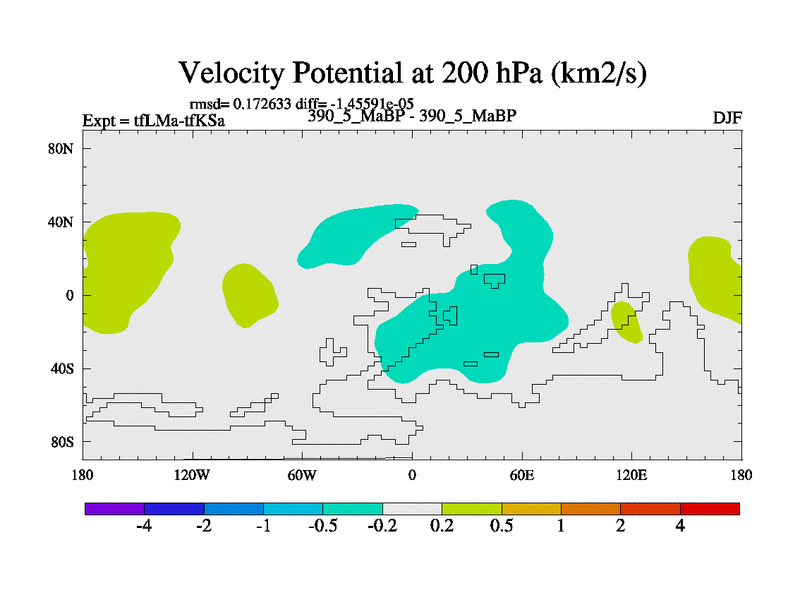 Velocity Potential at 200 hPa (km2/s)

rmsd= 0.172633 diff= -1.45591e-05

Expt = tfLMa-tfKSa

390_5_MaBP - 390_5_MaBP

DJF

80N
40N
0
40S
80S

180
120W
60W
0
60E
120E
180

-4
-2
-1
-0.5
-0.2
0.2
0.5
1
2
4